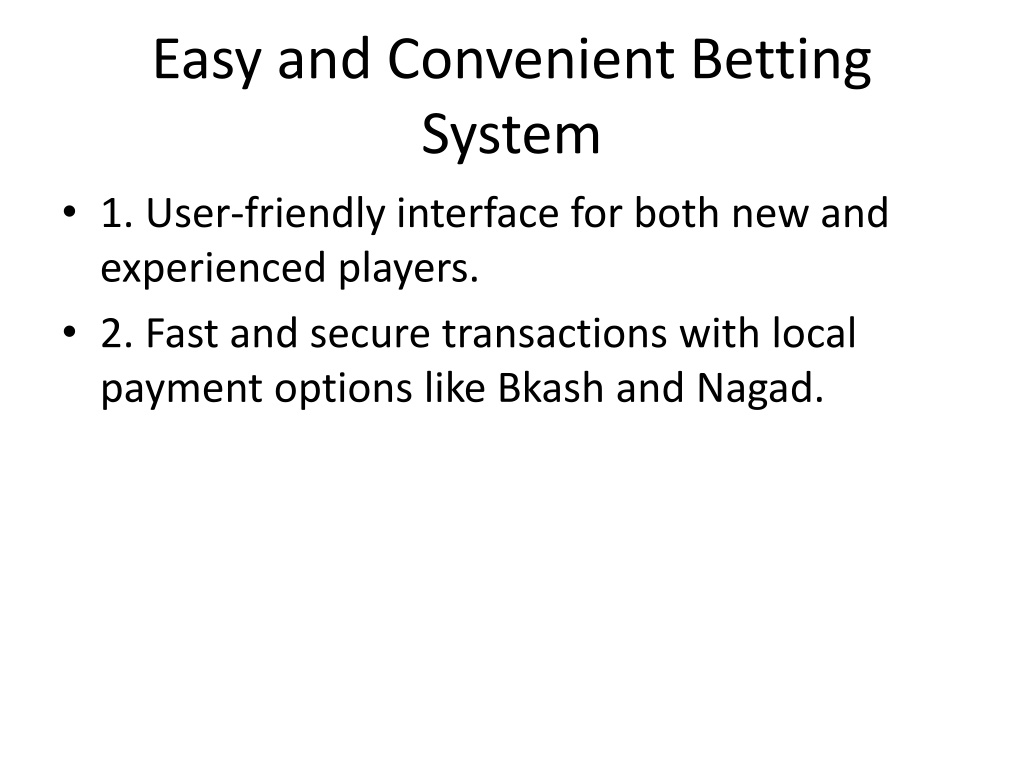 Easy and Convenient Betting System

• 1. User-friendly interface for both new and experienced players.

• 2. Fast and secure transactions with local payment options like Bkash and Nagad.